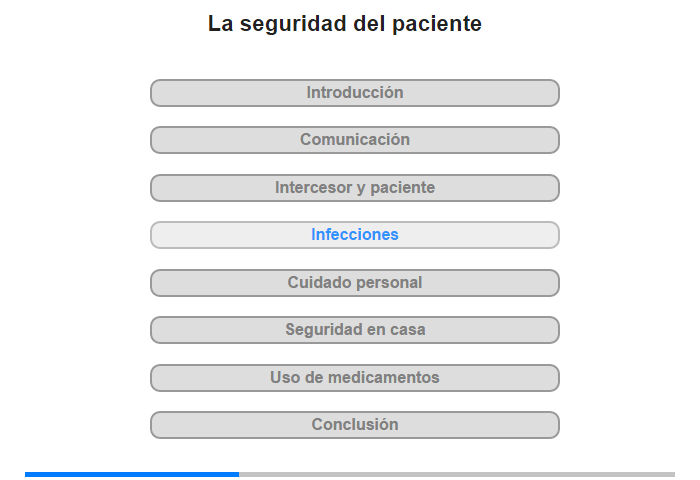 La seguridad del paciente

Introducción

Comunicación

Intercesor y paciente

Infecciones

Cuidado personal

Seguridad en casa

Uso de medicamentos

Conclusión